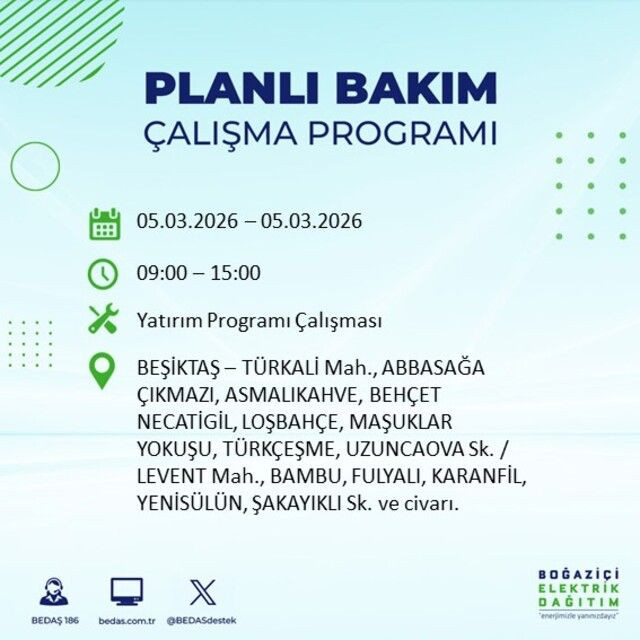 PLANLI BAKIM
ÇALIŞMA PROGRAMI

05.03.2026 – 05.03.2026

09:00 – 15:00

Yatırım Programı Çalışması

BEŞİKTAŞ – TÜRKALİ Mah., ABBASAĞA ÇIKMAZI, ASMALIKAHVE, BEHÇET NECATİGİL, LOŞBAHÇE, MAŞUKLAR YOKUŞU, TÜRKÇEŞME, UZUNCAOVA Sk. / LEVENT Mah., BAMBU, FULYALI, KARANFİL, YENİSÜLÜN, ŞAKAYIKLI Sk. ve civarı.

BEDAŞ 186
bedas.com.tr
@BEDASdestek

BOĞAZİÇİ
ELEKTRİK
DAĞITIM
"enerjimizle yanınızdayız"